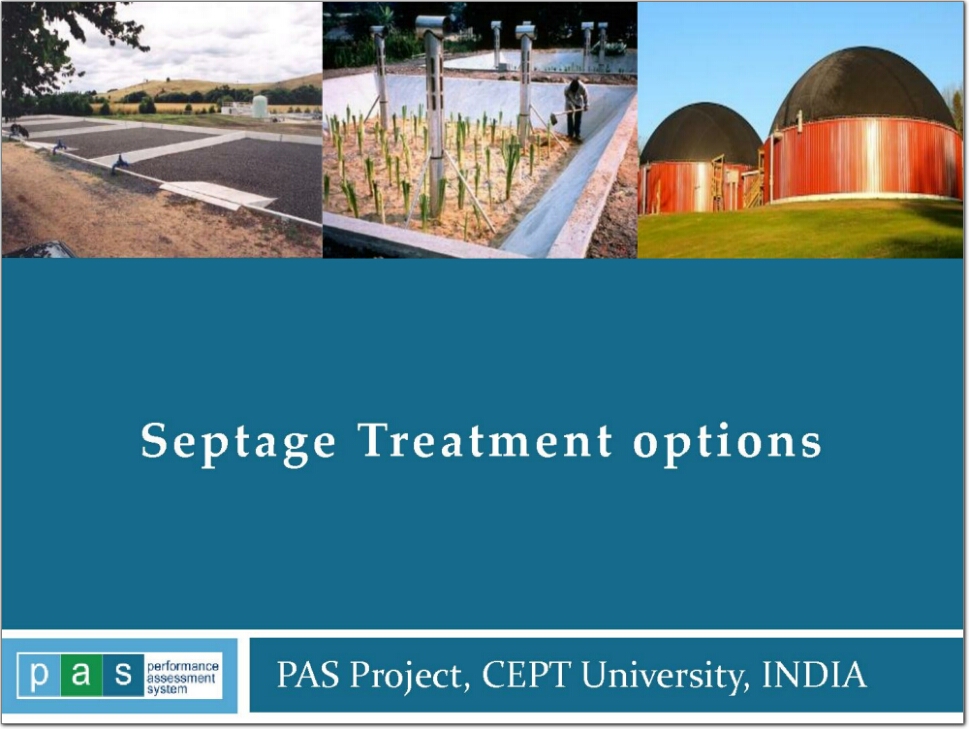 Septage Treatment options

p a s performance assessment system

PAS Project, CEPT University, INDIA